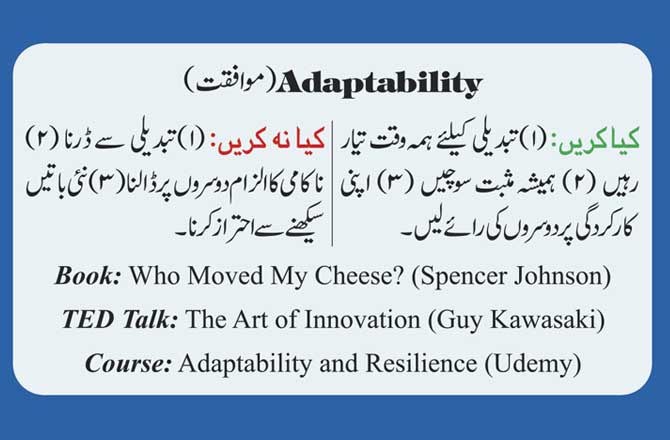 Adaptability (موافقت)

کیا کریں: (۱) تبدیلی کیلئے ہمہ وقت تیار رہیں (۲) ہمیشہ مثبت سوچیں (۳) اپنی کارکردگی پر دوسروں کی رائے لیں۔

کیا نہ کریں: (۱) تبدیلی سے ڈرنا (۲) ناکامی کا الزام دوسروں پر ڈالنا (۳) نئی باتیں سیکھنے سے احتراز کرنا۔

Book: Who Moved My Cheese? (Spencer Johnson)

TED Talk: The Art of Innovation (Guy Kawasaki)

Course: Adaptability and Resilience (Udemy)